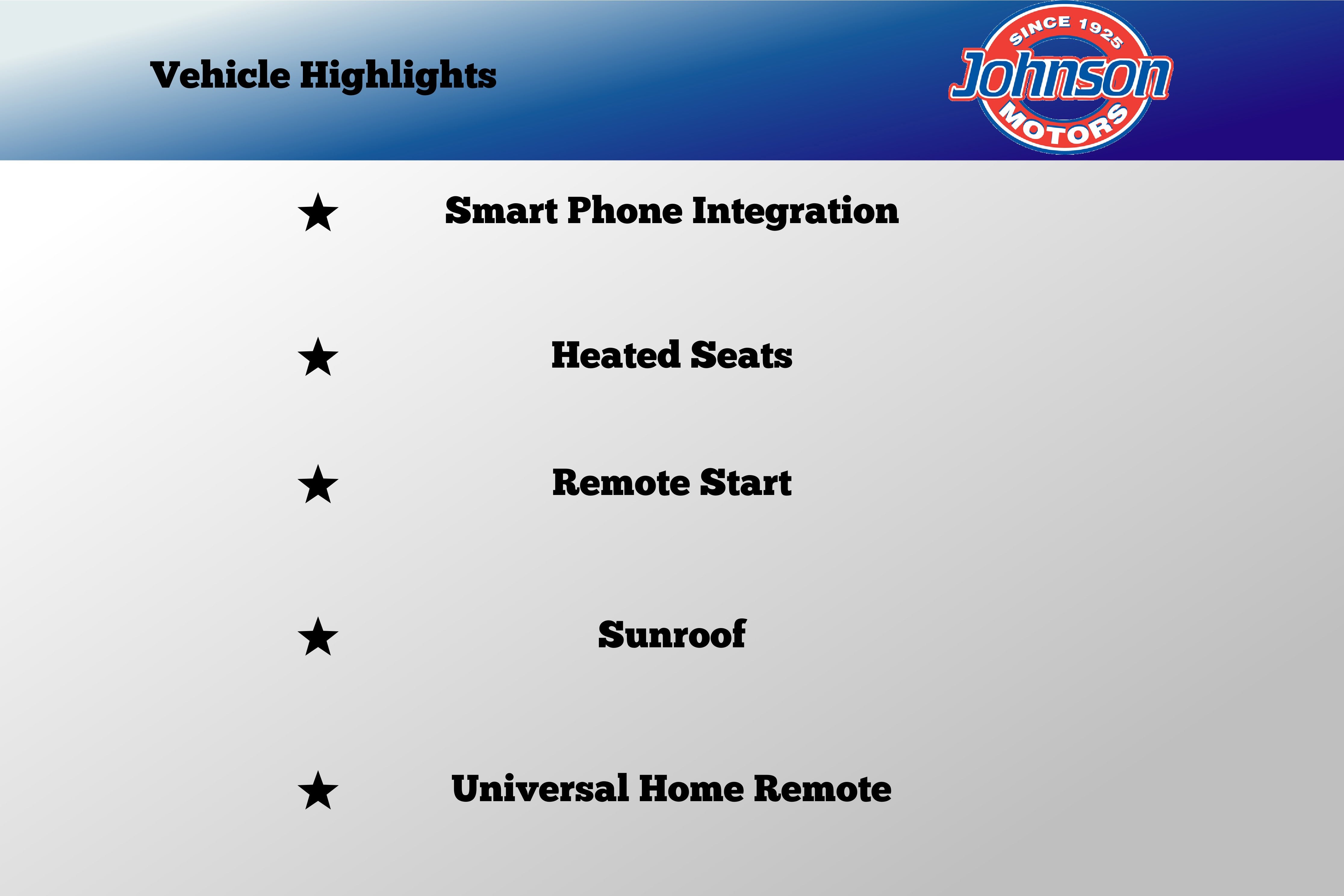 Vehicle Highlights

SINCE 1925
Johnson
MOTORS

★ Smart Phone Integration

★ Heated Seats

★ Remote Start

★ Sunroof

★ Universal Home Remote